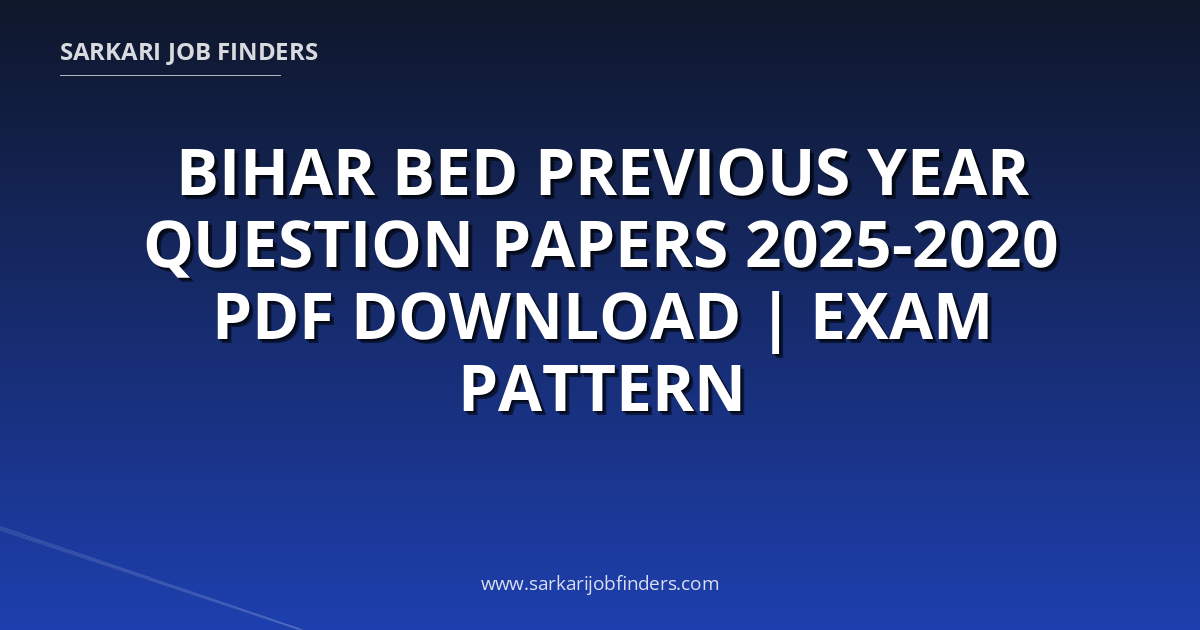 SARKARI JOB FINDERS

BIHAR BED PREVIOUS YEAR QUESTION PAPERS 2025-2020 PDF DOWNLOAD | EXAM PATTERN

www.sarkarijobfinders.com